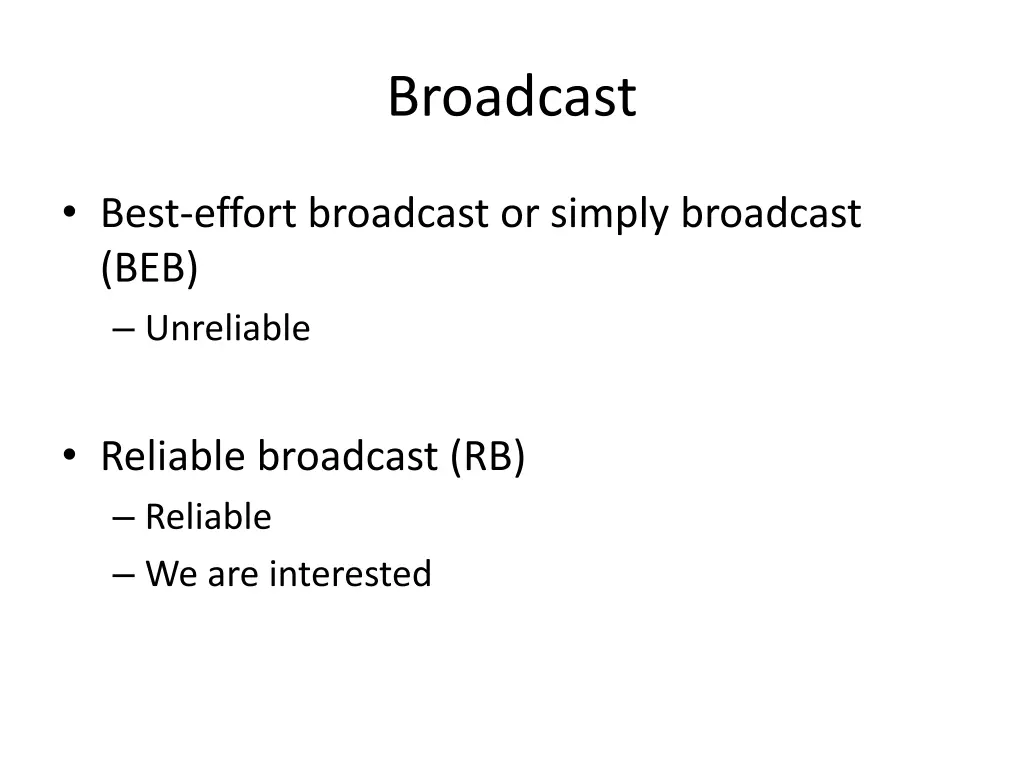 Broadcast

• Best-effort broadcast or simply broadcast (BEB)
– Unreliable

• Reliable broadcast (RB)
– Reliable
– We are interested